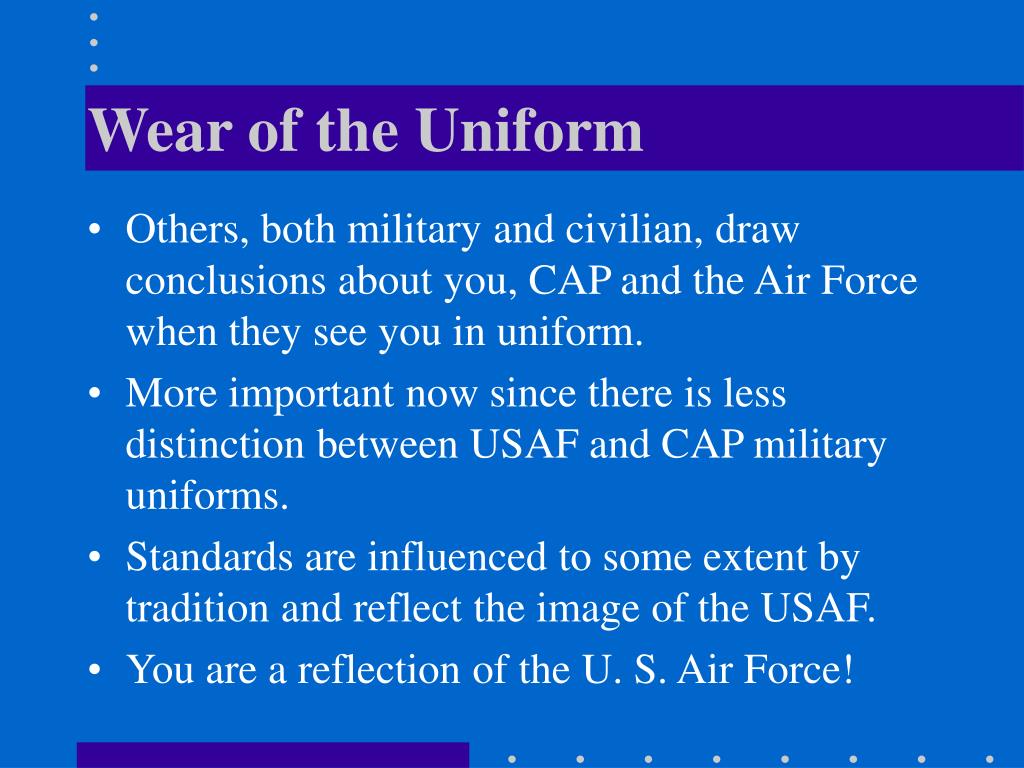 Wear of the Uniform

• Others, both military and civilian, draw conclusions about you, CAP and the Air Force when they see you in uniform.
• More important now since there is less distinction between USAF and CAP military uniforms.
• Standards are influenced to some extent by tradition and reflect the image of the USAF.
• You are a reflection of the U. S. Air Force!